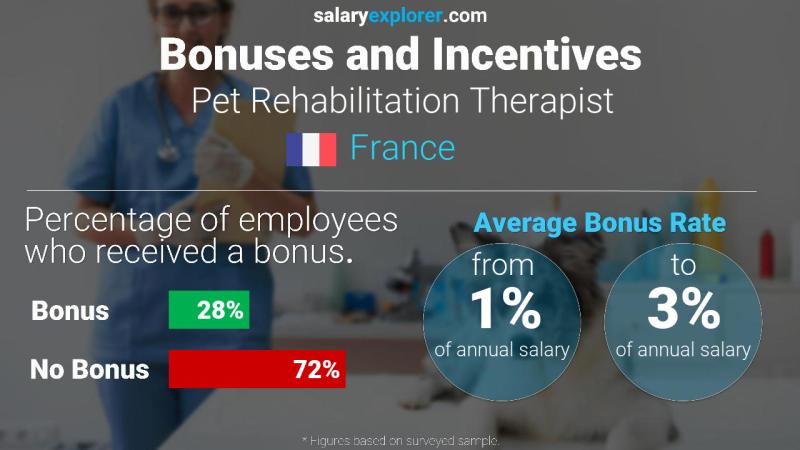 salaryexplorer.com

Bonuses and Incentives

Pet Rehabilitation Therapist

France

Percentage of employees who received a bonus.

Bonus 28%

No Bonus 72%

Average Bonus Rate

from 1% of annual salary

to 3% of annual salary

* Figures based on surveyed sample.